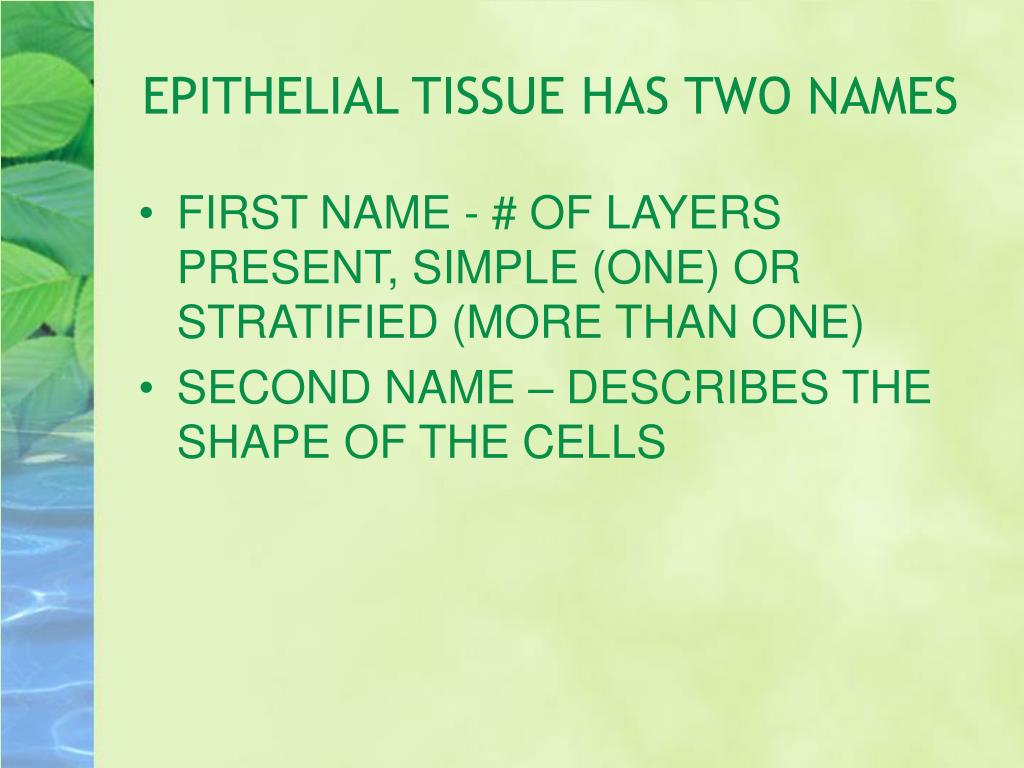 EPITHELIAL TISSUE HAS TWO NAMES

• FIRST NAME - # OF LAYERS PRESENT, SIMPLE (ONE) OR STRATIFIED (MORE THAN ONE)
• SECOND NAME – DESCRIBES THE SHAPE OF THE CELLS